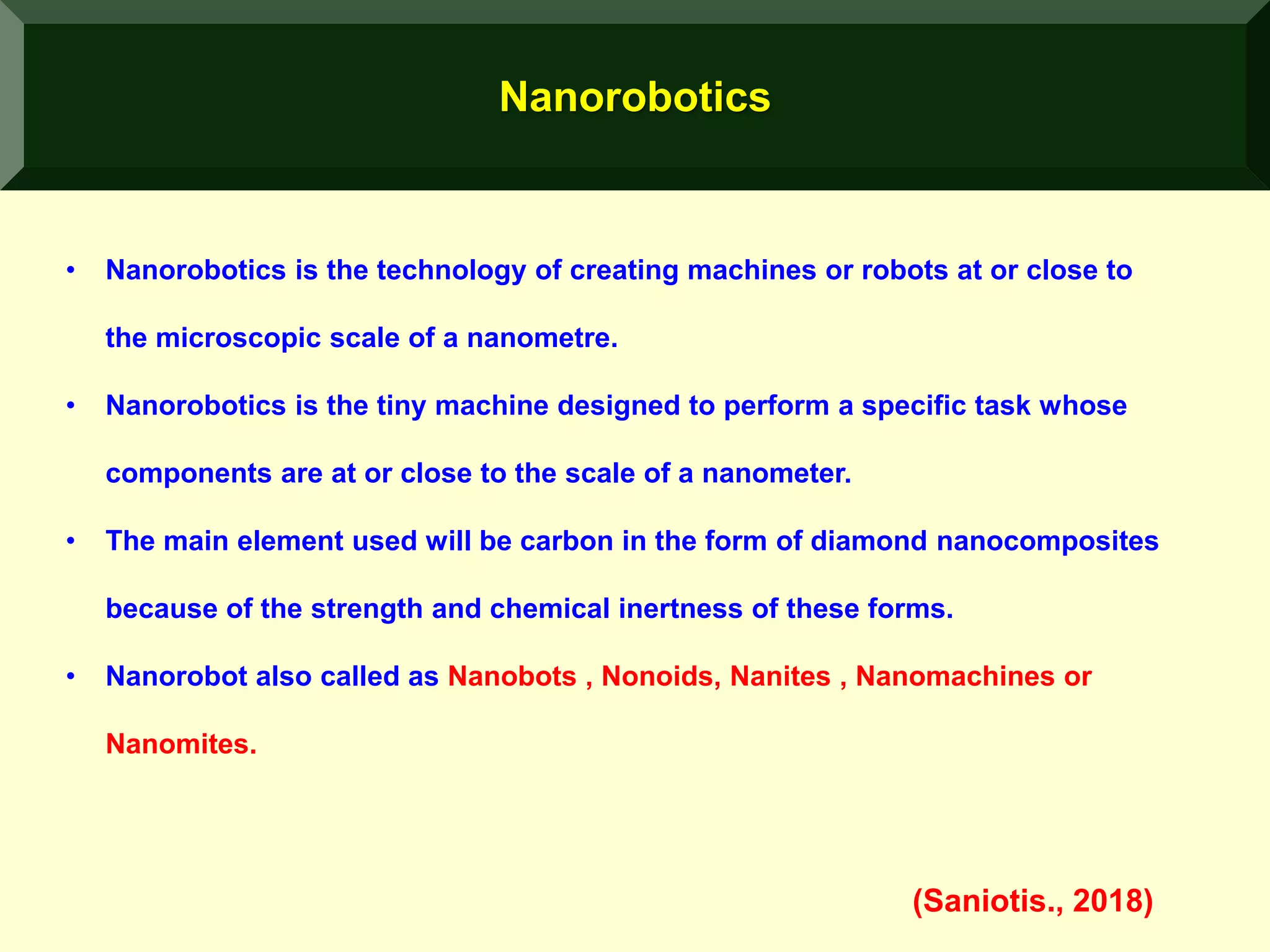 Nanorobotics

• Nanorobotics is the technology of creating machines or robots at or close to the microscopic scale of a nanometre.

• Nanorobotics is the tiny machine designed to perform a specific task whose components are at or close to the scale of a nanometer.

• The main element used will be carbon in the form of diamond nanocomposites because of the strength and chemical inertness of these forms.

• Nanorobot also called as Nanobots , Nonoids, Nanites , Nanomachines or Nanomites.

(Saniotis., 2018)